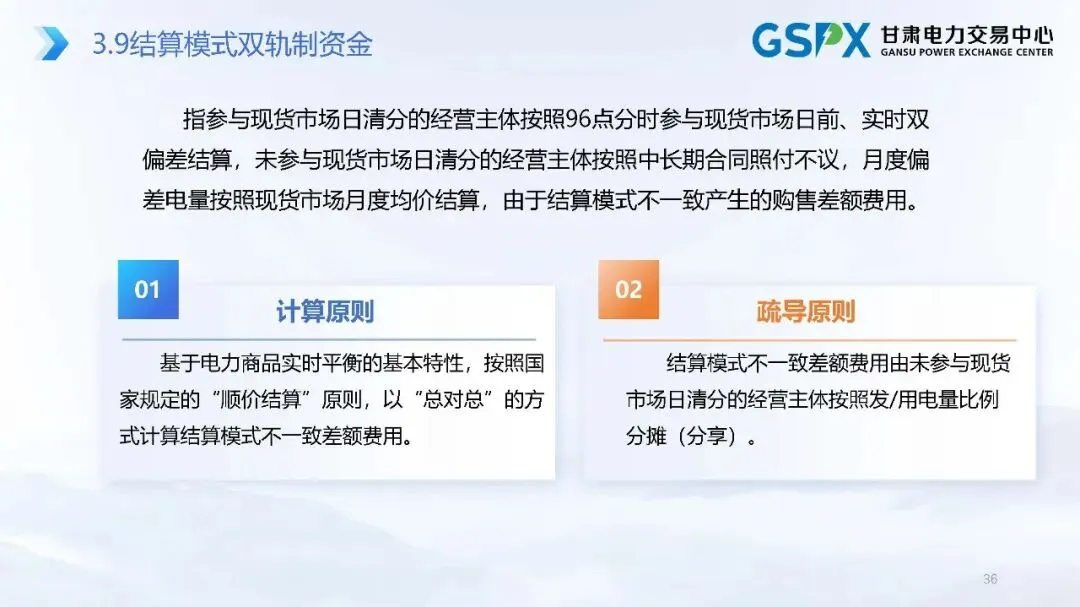 3.9结算模式双轨制资金

GSPX 甘肃电力交易中心 GANSU POWER EXCHANGE CENTER

指参与现货市场日清分的经营主体按照96点分时参与现货市场日前、实时双偏差结算，未参与现货市场日清分的经营主体按照中长期合同照付不议，月度偏差电量按照现货市场月度均价结算，由于结算模式不一致产生的购售差额费用。

01

计算原则

基于电力商品实时平衡的基本特性，按照国家规定的“顺价结算”原则，以“总对总”的方式计算结算模式不一致差额费用。

02

疏导原则

结算模式不一致差额费用由未参与现货市场日清分的经营主体按照发/用电量比例分摊（分享）。

36